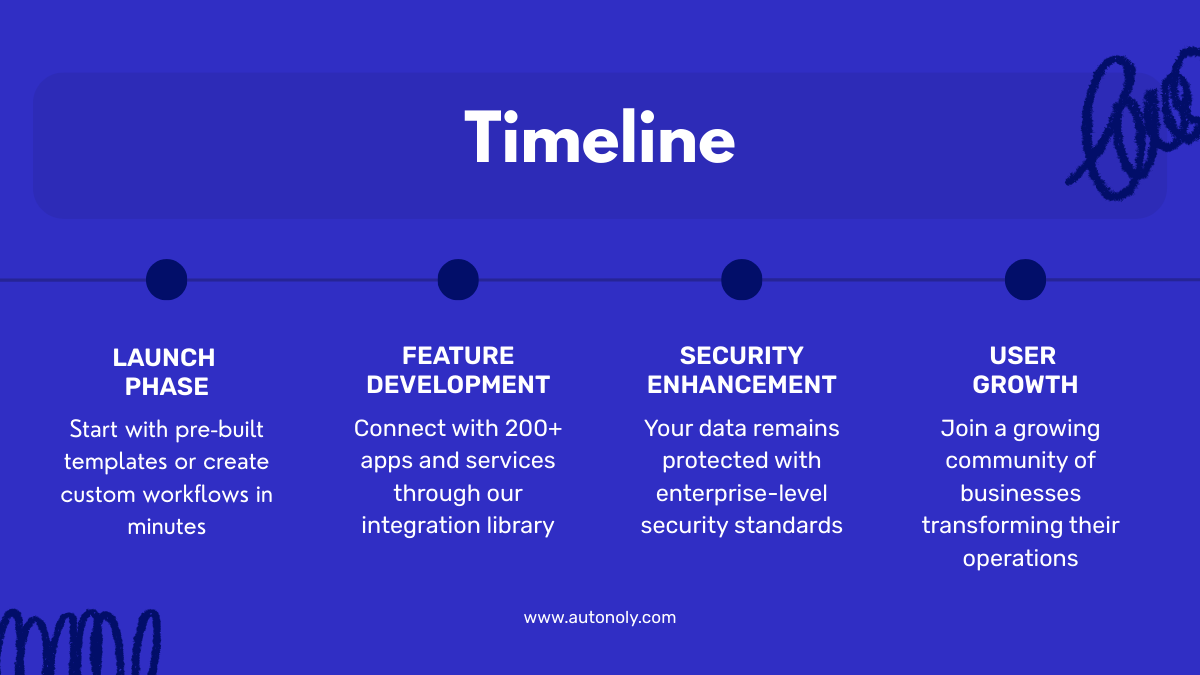 Timeline

LAUNCH PHASE

Start with pre-built templates or create custom workflows in minutes

FEATURE DEVELOPMENT

Connect with 200+ apps and services through our integration library

SECURITY ENHANCEMENT

Your data remains protected with enterprise-level security standards

USER GROWTH

Join a growing community of businesses transforming their operations

www.autonoly.com